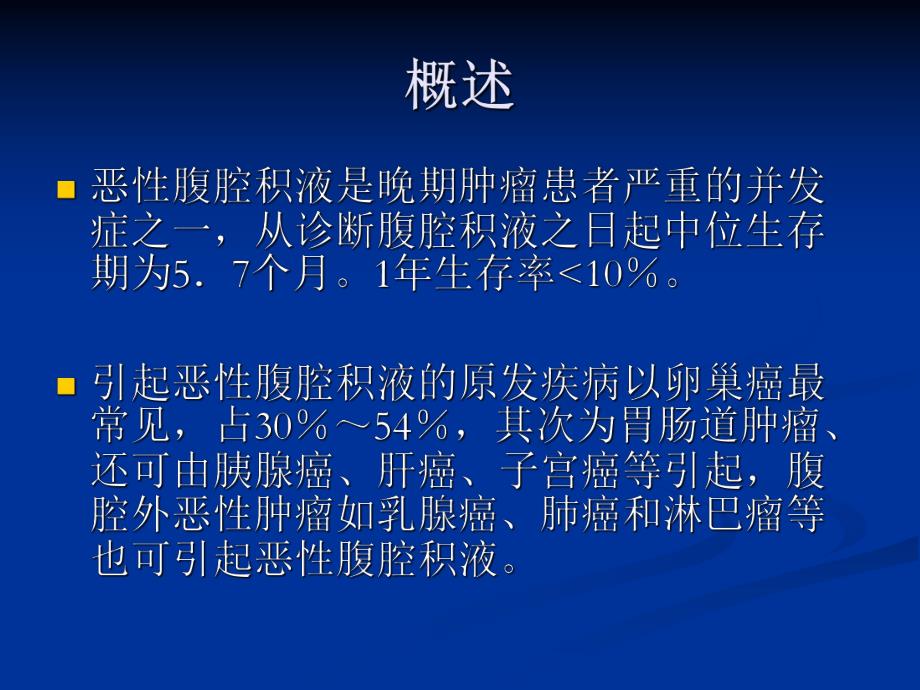 概述

恶性腹腔积液是晚期肿瘤患者严重的并发症之一，从诊断腹腔积液之日起中位生存期为5．7个月。1年生存率<10％。

引起恶性腹腔积液的原发疾病以卵巢癌最常见，占30％～54％，其次为胃肠道肿瘤、还可由胰腺癌、肝癌、子宫癌等引起，腹腔外恶性肿瘤如乳腺癌、肺癌和淋巴瘤等也可引起恶性腹腔积液。